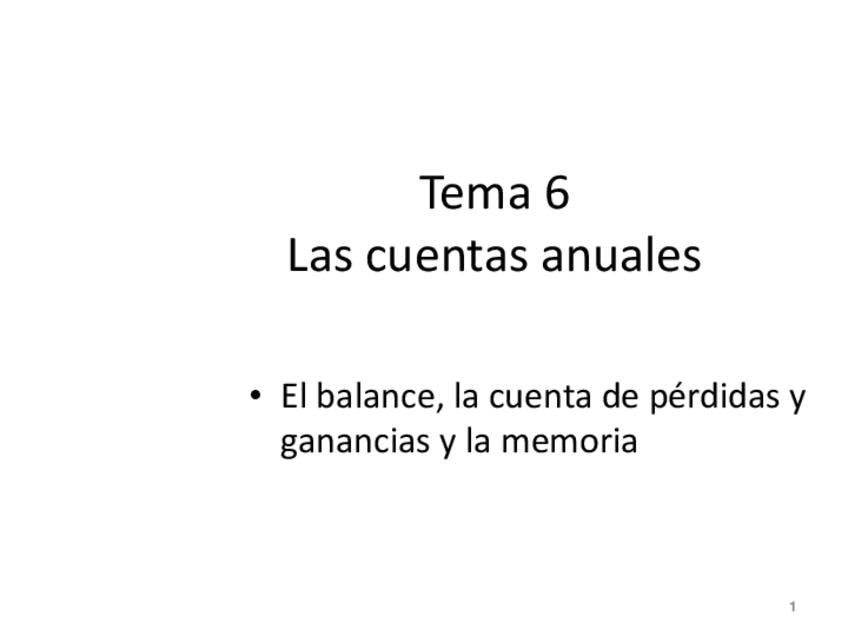 Tema 6
Las cuentas anuales

• El balance, la cuenta de pérdidas y ganancias y la memoria

1